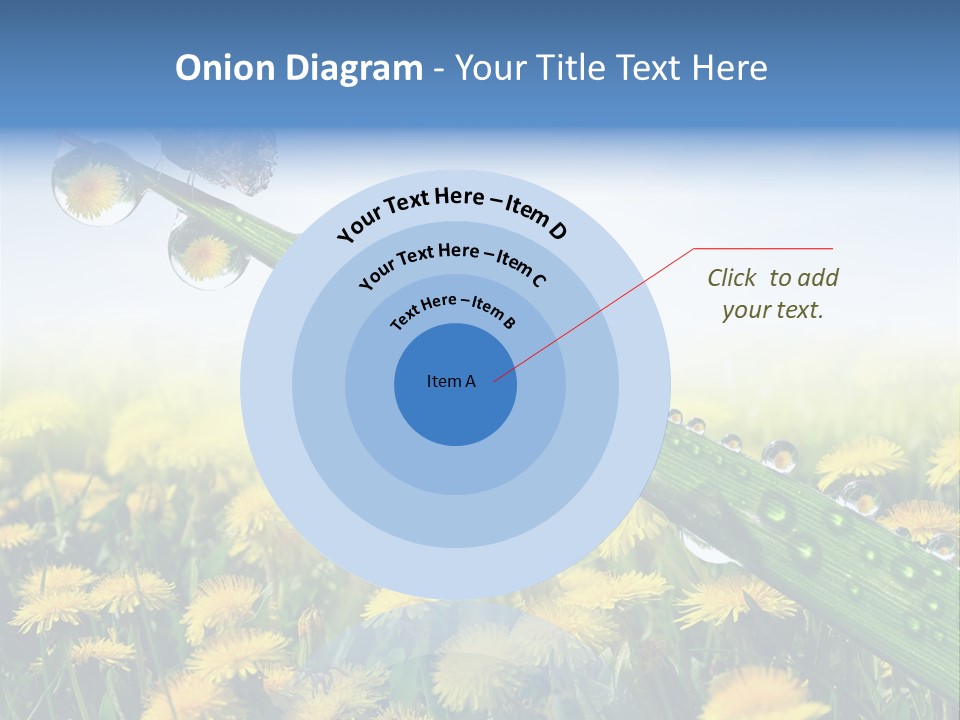 Onion Diagram - Your Title Text Here

Your Text Here – Item D

Your Text Here – Item C

Text Here – Item B

Item A

Click to add your text.